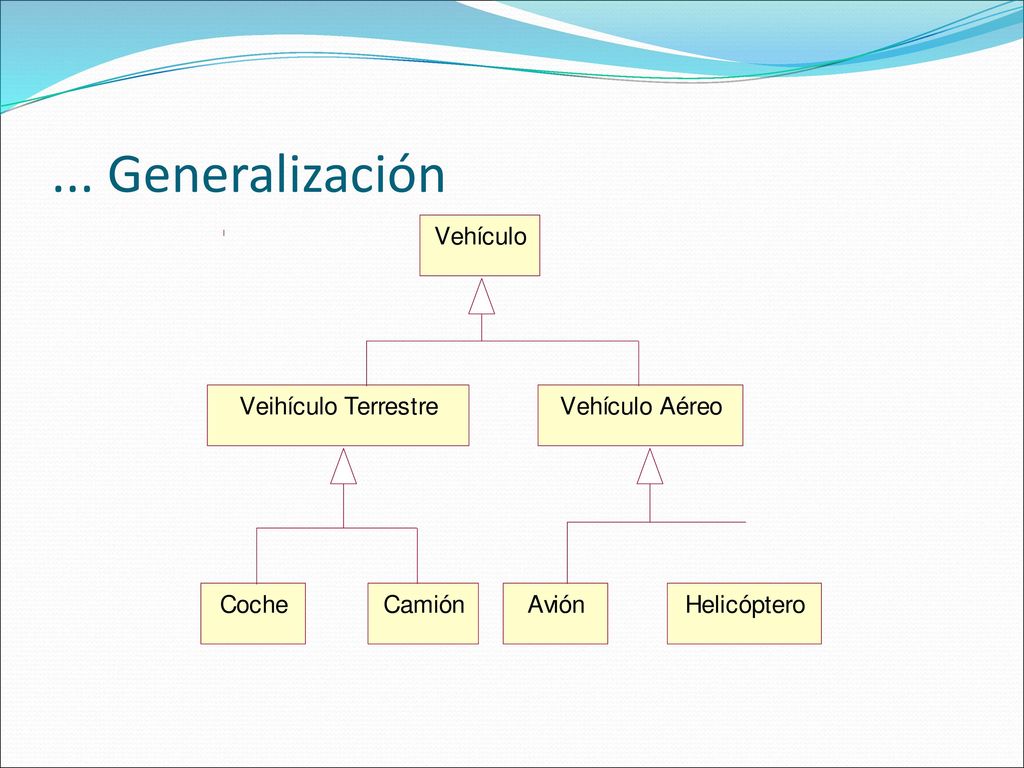 ... Generalización

Vehículo

Veihículo Terrestre

Vehículo Aéreo

Coche

Camión

Avión

Helicóptero